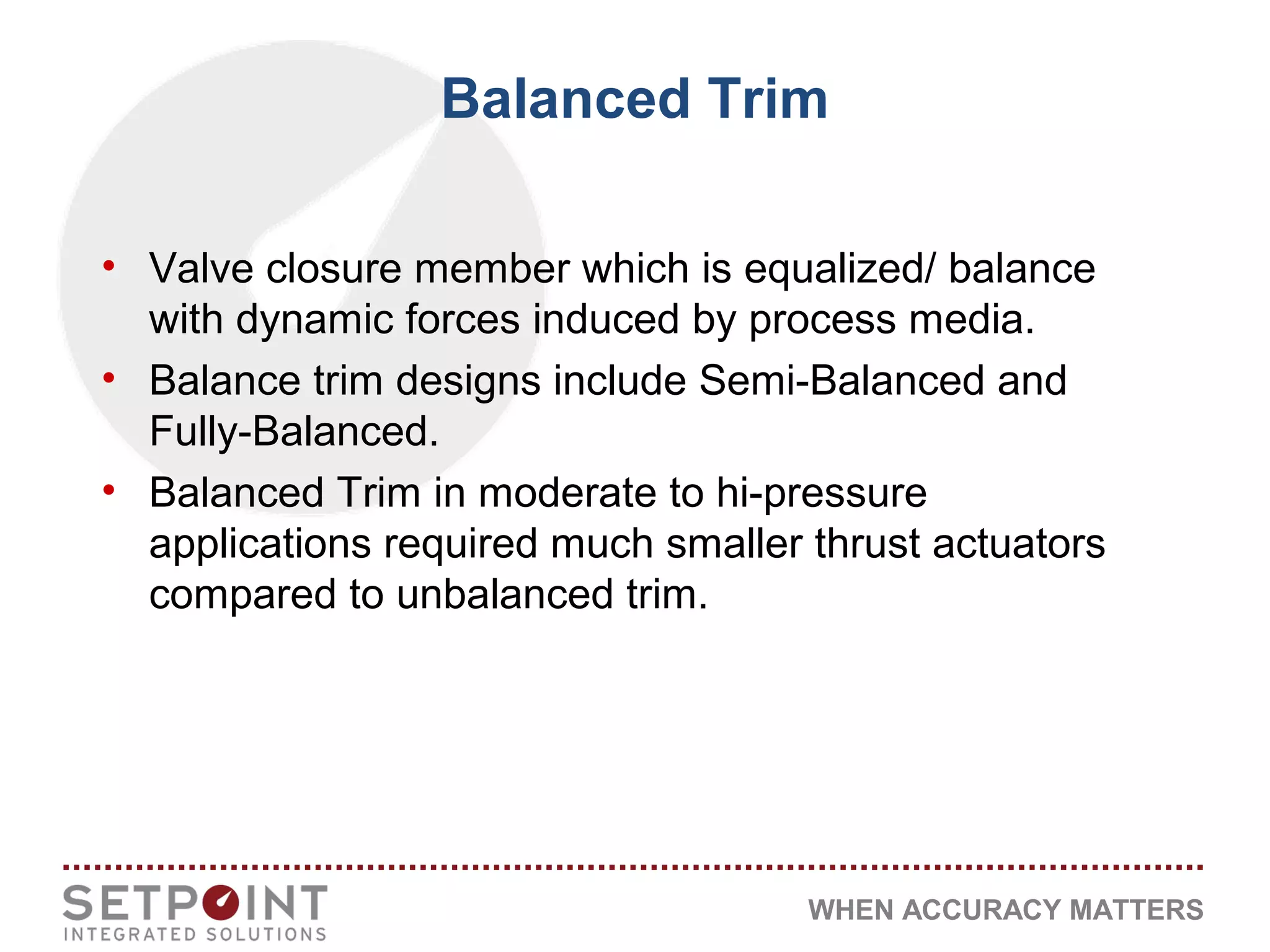 Balanced Trim

• Valve closure member which is equalized/ balance with dynamic forces induced by process media.
• Balance trim designs include Semi-Balanced and Fully-Balanced.
• Balanced Trim in moderate to hi-pressure applications required much smaller thrust actuators compared to unbalanced trim.

SETPOINT
INTEGRATED SOLUTIONS

WHEN ACCURACY MATTERS